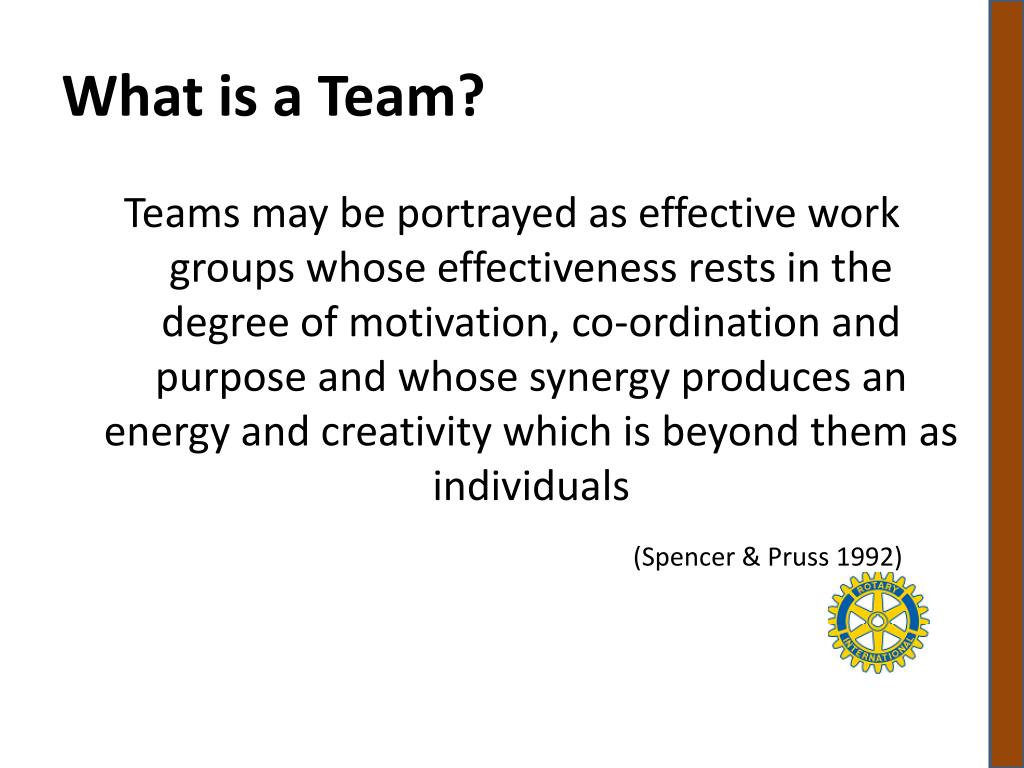 What is a Team?

Teams may be portrayed as effective work groups whose effectiveness rests in the degree of motivation, co-ordination and purpose and whose synergy produces an energy and creativity which is beyond them as individuals

(Spencer & Pruss 1992)

ROTARY INTERNATIONAL